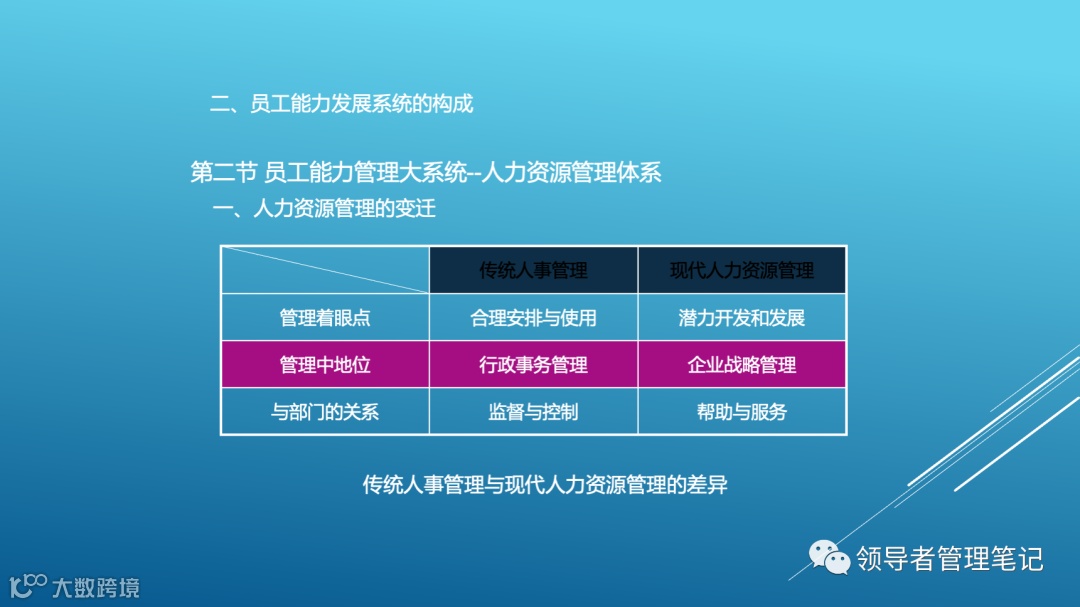 二、员工能力发展系统的构成

第二节 员工能力管理大系统--人力资源管理体系
一、人力资源管理的变迁

|  | 传统人事管理 | 现代人力资源管理 |
|---|---|---|
| 管理着眼点 | 合理安排与使用 | 潜力开发和发展 |
| 管理中地位 | 行政事务管理 | 企业战略管理 |
| 与部门的关系 | 监督与控制 | 帮助与服务 |

传统人事管理与现代人力资源管理的差异

领导者管理笔记

大数跨境